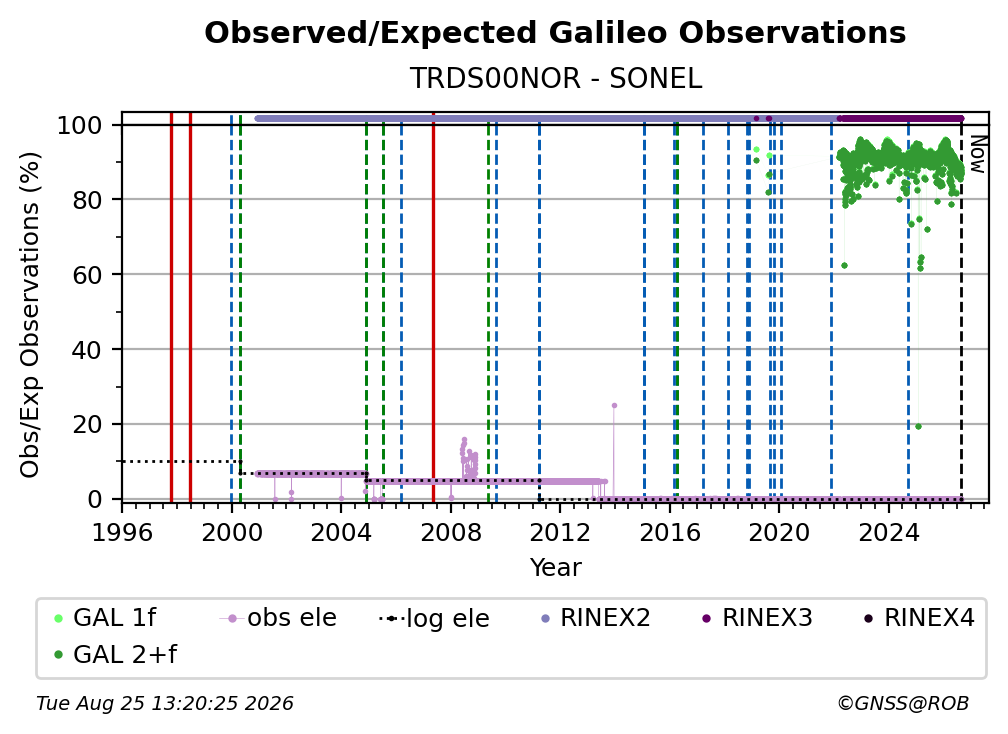 Observed/Expected Galileo Observations
TRDS00NOR - SONEL

Obs/Exp Observations (%)
100
80
60
40
20
0

Now

1996 2000 2004 2008 2012 2016 2020 2024
Year

GAL 1f
obs ele
log ele
RINEX2
RINEX3
RINEX4
GAL 2+f

Tue Aug 25 13:20:25 2026
©GNSS@ROB